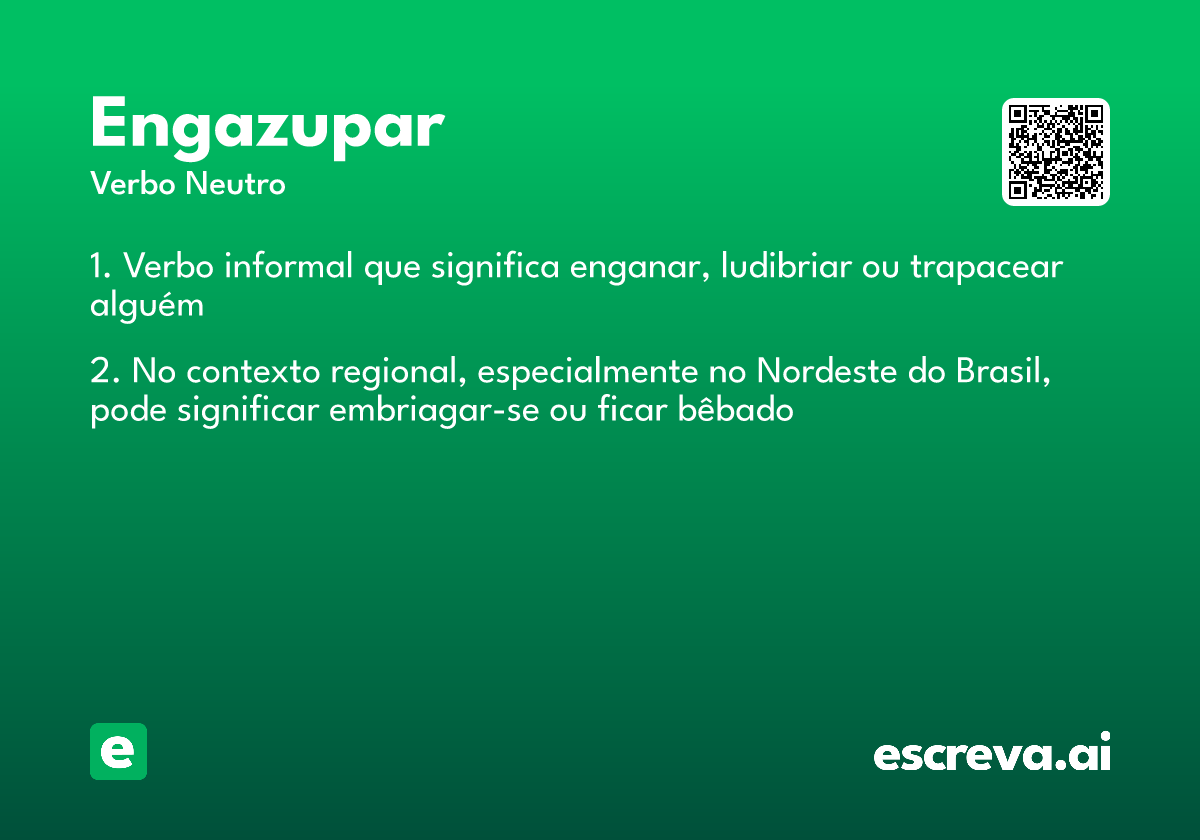 Engazupar
Verbo Neutro

1. Verbo informal que significa enganar, ludibriar ou trapacear alguém

2. No contexto regional, especialmente no Nordeste do Brasil, pode significar embriagar-se ou ficar bêbado

e

escreva.ai